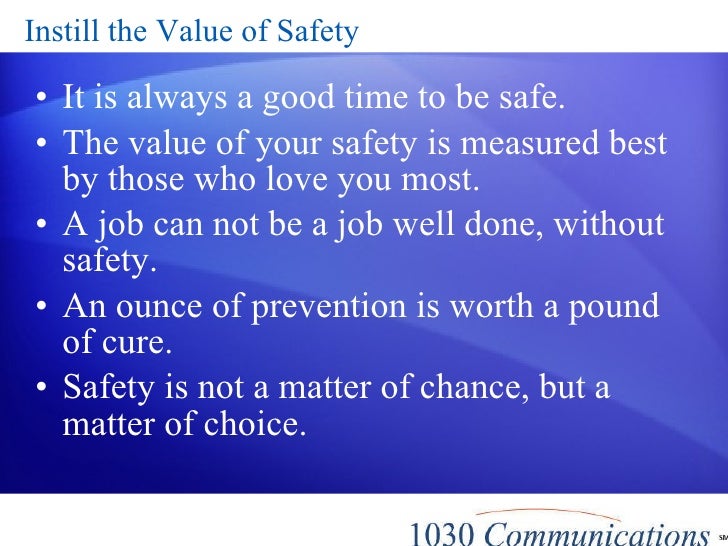 Instill the Value of Safety

• It is always a good time to be safe.

• The value of your safety is measured best by those who love you most.

• A job can not be a job well done, without safety.

• An ounce of prevention is worth a pound of cure.

• Safety is not a matter of chance, but a matter of choice.

1030 Communications SM